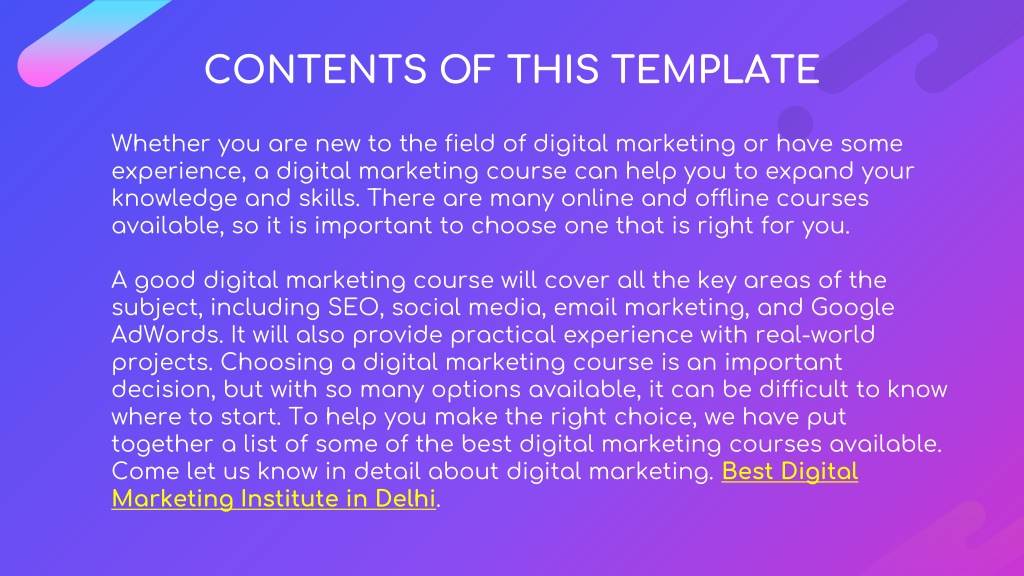 CONTENTS OF THIS TEMPLATE

Whether you are new to the field of digital marketing or have some experience, a digital marketing course can help you to expand your knowledge and skills. There are many online and offline courses available, so it is important to choose one that is right for you.

A good digital marketing course will cover all the key areas of the subject, including SEO, social media, email marketing, and Google AdWords. It will also provide practical experience with real-world projects. Choosing a digital marketing course is an important decision, but with so many options available, it can be difficult to know where to start. To help you make the right choice, we have put together a list of some of the best digital marketing courses available. Come let us know in detail about digital marketing. Best Digital Marketing Institute in Delhi.